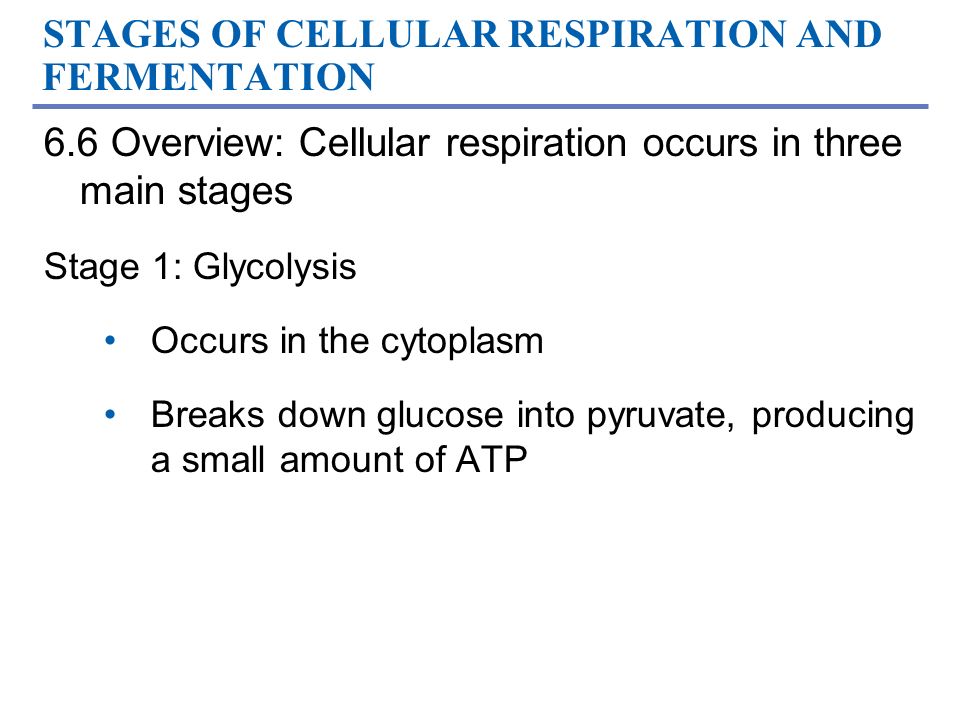 STAGES OF CELLULAR RESPIRATION AND FERMENTATION

6.6 Overview: Cellular respiration occurs in three main stages

Stage 1: Glycolysis

• Occurs in the cytoplasm

• Breaks down glucose into pyruvate, producing a small amount of ATP